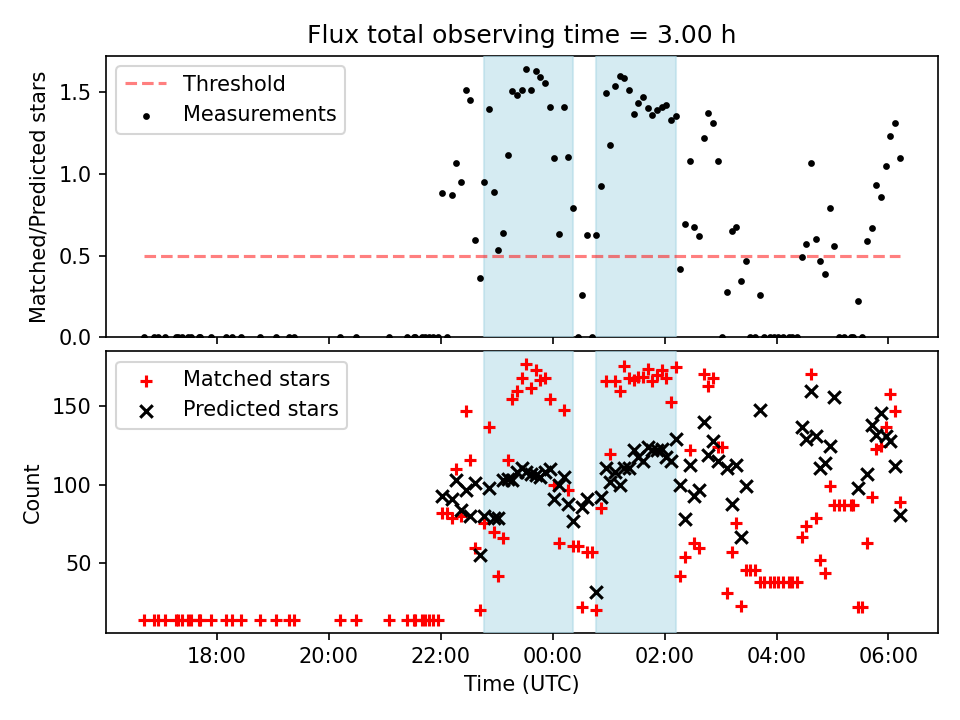 Flux total observing time = 3.00 h

Threshold
Measurements

Matched/Predicted stars

1.5
1.0
0.5
0.0

Matched stars
Predicted stars

Count

150
100
50

18:00
20:00
22:00
00:00
02:00
04:00
06:00

Time (UTC)